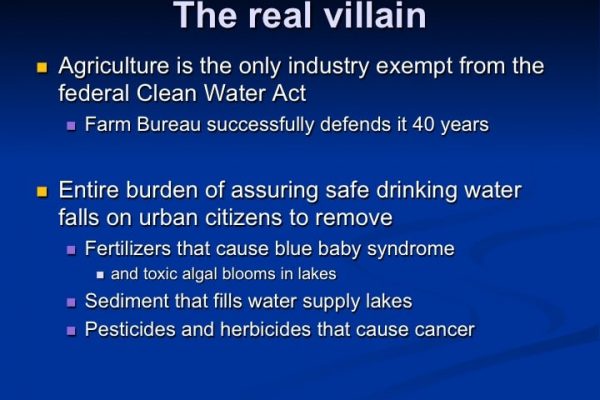 The real villain

- Agriculture is the only industry exempt from the federal Clean Water Act
  - Farm Bureau successfully defends it 40 years

- Entire burden of assuring safe drinking water falls on urban citizens to remove
  - Fertilizers that cause blue baby syndrome
    - and toxic algal blooms in lakes
  - Sediment that fills water supply lakes
  - Pesticides and herbicides that cause cancer